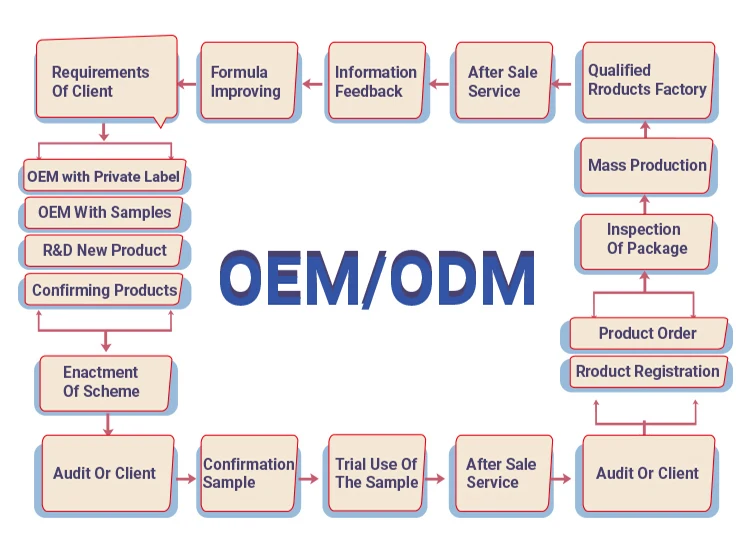 Requirements Of Client

Formula Improving

Information Feedback

After Sale Service

Qualified Rroducts Factory

OEM with Private Label

OEM With Samples

R&D New Product

Confirming Products

OEM/ODM

Mass Production

Inspection Of Package

Product Order

Rroduct Registration

Enactment Of Scheme

Audit Or Client

Confirmation Sample

Trial Use Of The Sample

After Sale Service

Audit Or Client